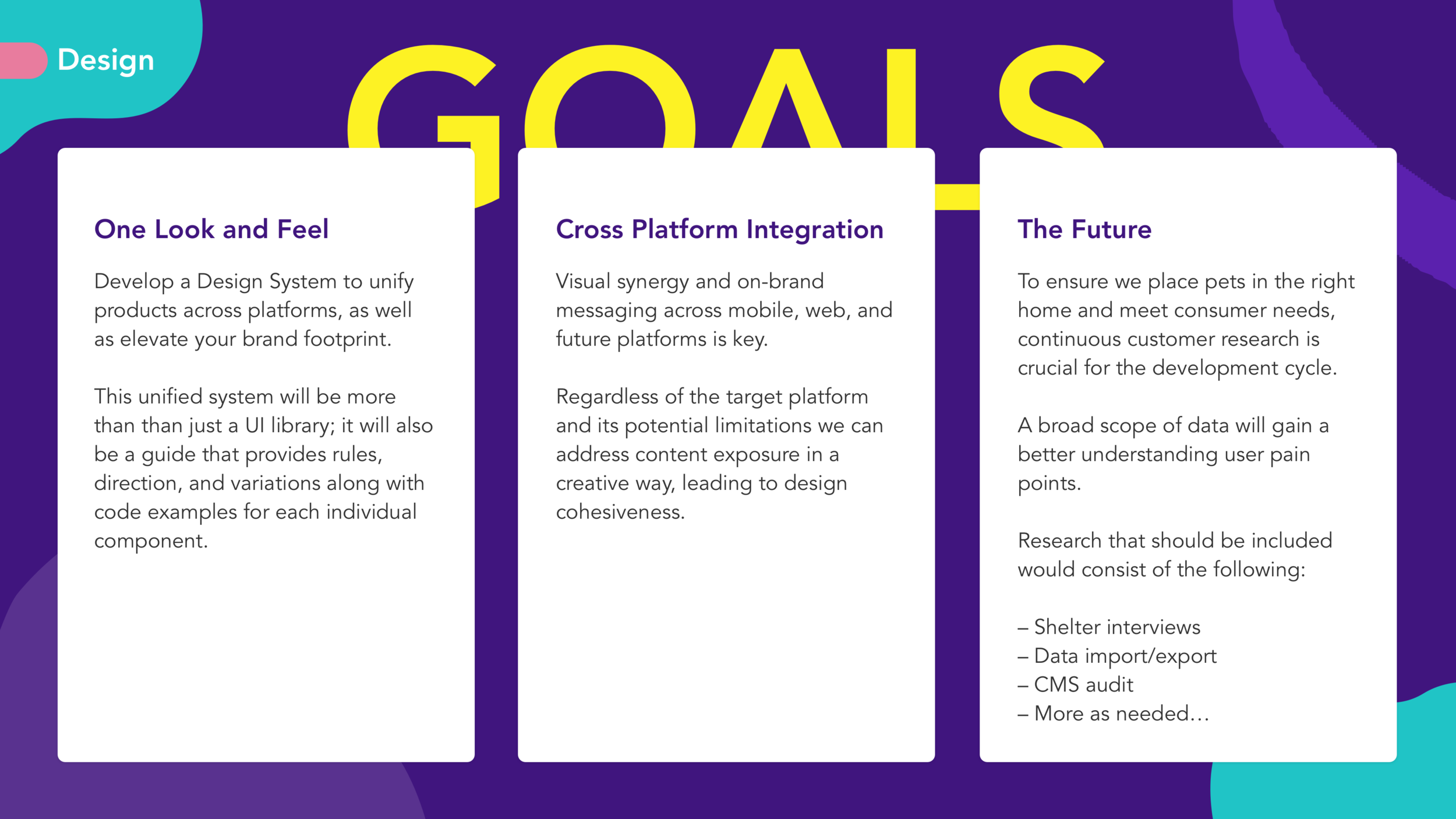 Design

GOALS

One Look and Feel

Develop a Design System to unify products across platforms, as well as elevate your brand footprint.

This unified system will be more than than just a UI library; it will also be a guide that provides rules, direction, and variations along with code examples for each individual component.

Cross Platform Integration

Visual synergy and on-brand messaging across mobile, web, and future platforms is key.

Regardless of the target platform and its potential limitations we can address content exposure in a creative way, leading to design cohesiveness.

The Future

To ensure we place pets in the right home and meet consumer needs, continuous customer research is crucial for the development cycle.

A broad scope of data will gain a better understanding user pain points.

Research that should be included would consist of the following:

– Shelter interviews
– Data import/export
– CMS audit
– More as needed…